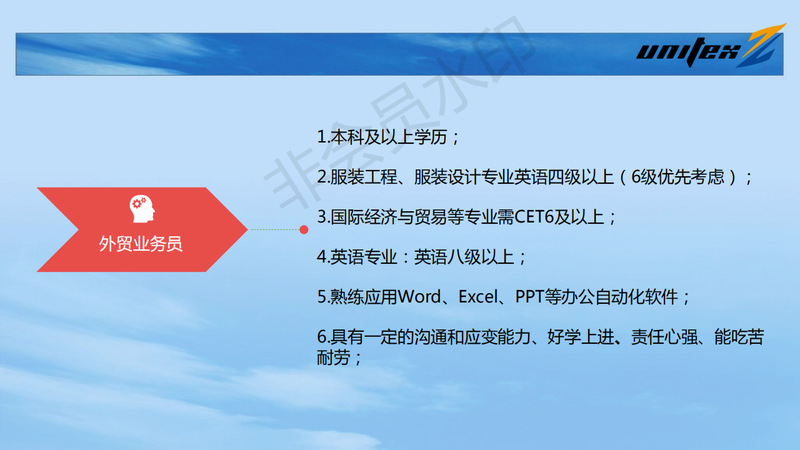 unitex

非会员水印

外贸业务员

1.本科及以上学历；

2.服装工程、服装设计专业英语四级以上（6级优先考虑）；

3.国际经济与贸易等专业需CET6及以上；

4.英语专业：英语八级以上；

5.熟练应用Word、Excel、PPT等办公自动化软件；

6.具有一定的沟通和应变能力、好学上进、责任心强、能吃苦耐劳；